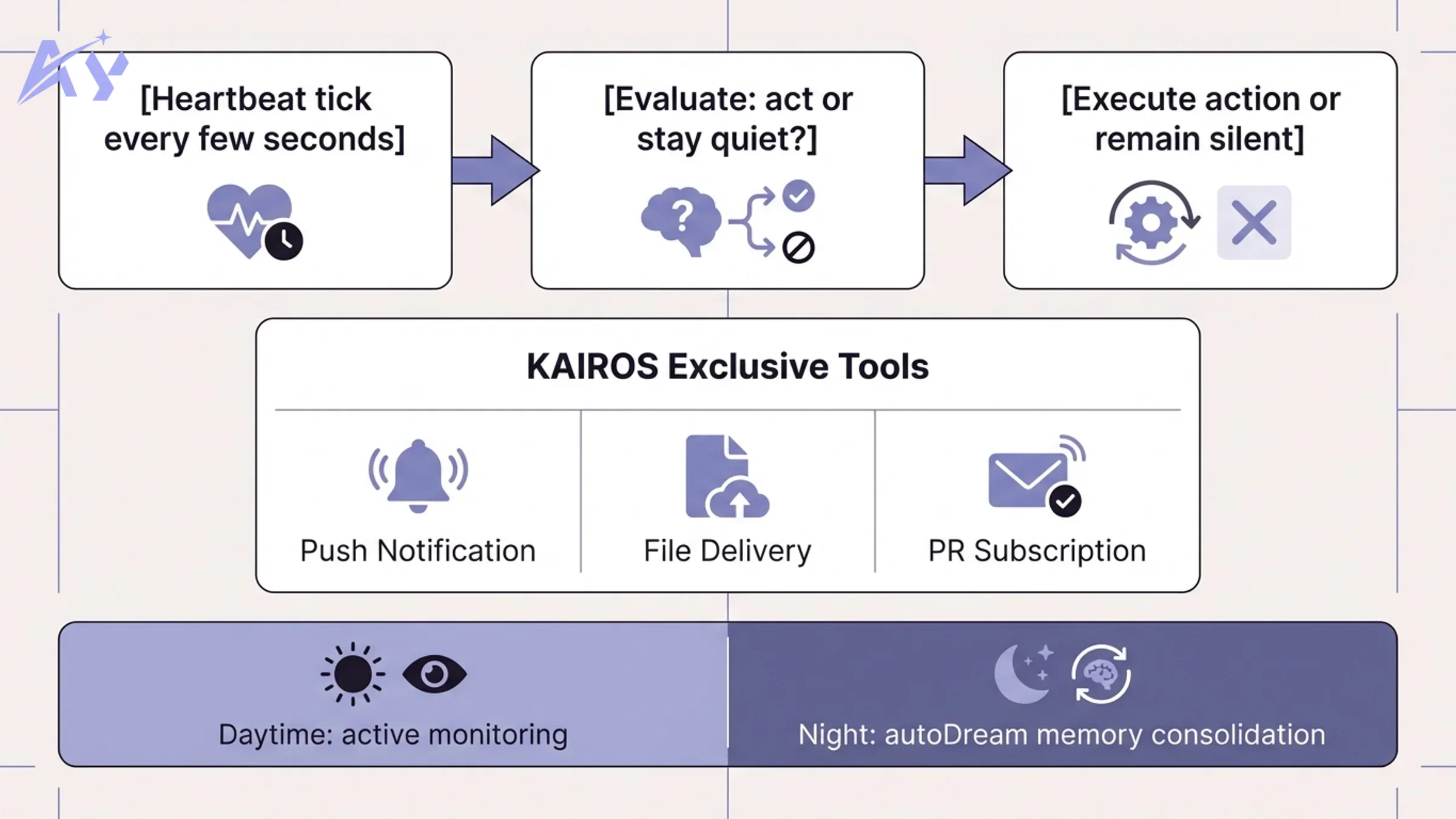 AY

[Heartbeat tick every few seconds]

[Evaluate: act or stay quiet?]

[Execute action or remain silent]

KAIROS Exclusive Tools

Push Notification

File Delivery

PR Subscription

Daytime: active monitoring

Night: autoDream memory consolidation